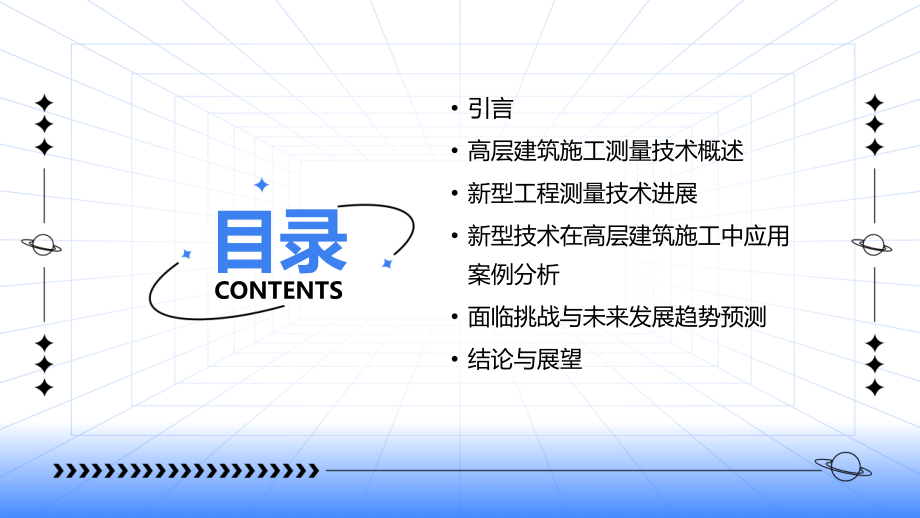 目录
CONTENTS

• 引言
• 高层建筑施工测量技术概述
• 新型工程测量技术进展
• 新型技术在高层建筑施工中应用案例分析
• 面临挑战与未来发展趋势预测
• 结论与展望